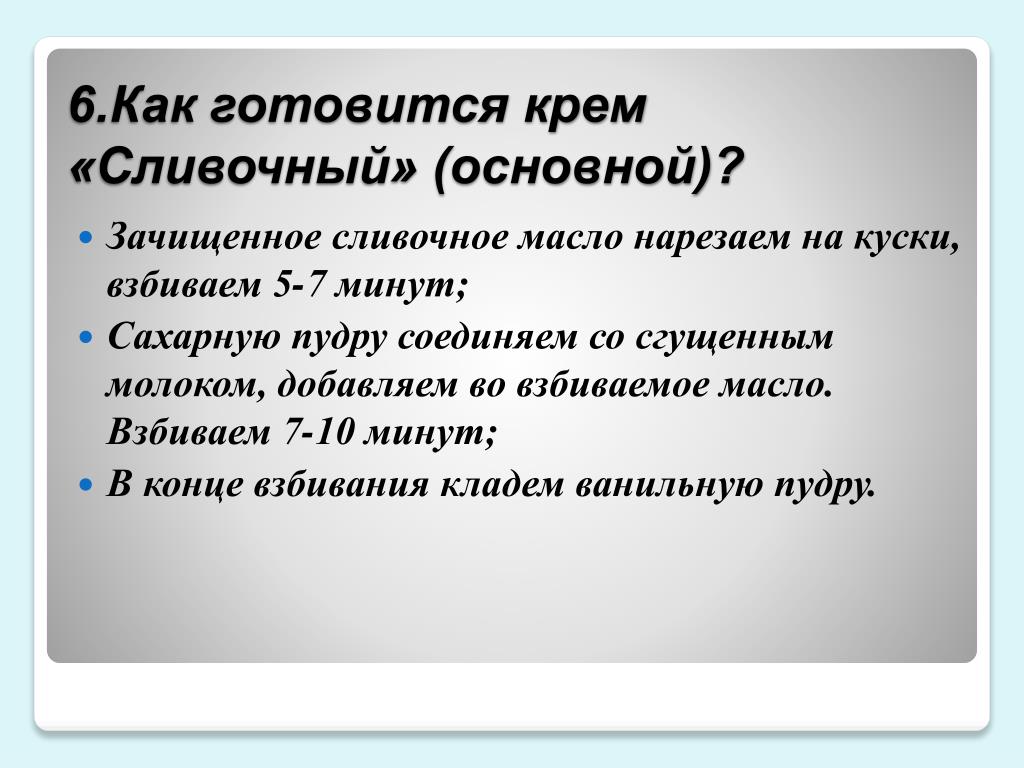 6.Как готовится крем «Сливочный» (основной)?

Зачищенное сливочное масло нарезаем на куски, взбиваем 5-7 минут;

Сахарную пудру соединяем со сгущенным молоком, добавляем во взбиваемое масло. Взбиваем 7-10 минут;

В конце взбивания кладем ванильную пудру.